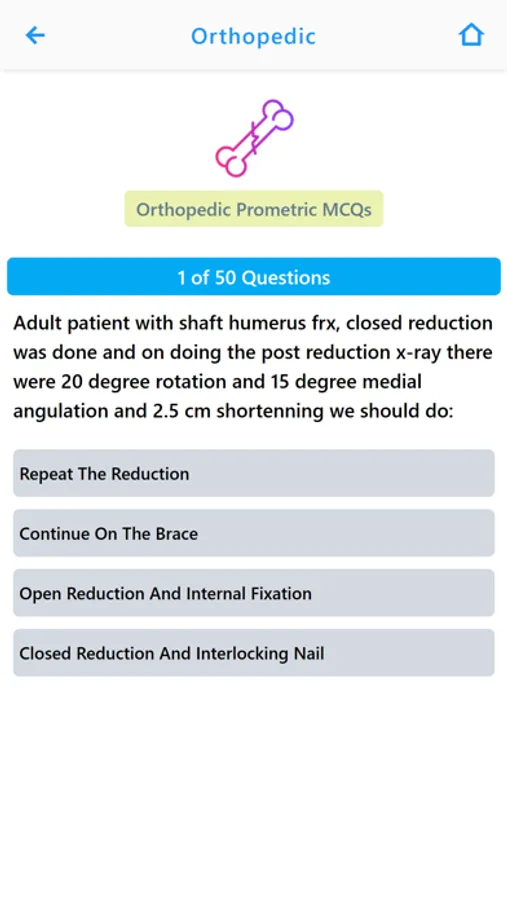 Orthopedic

Orthopedic Prometric MCQs

1 of 50 Questions

Adult patient with shaft humerus frx, closed reduction was done and on doing the post reduction x-ray there were 20 degree rotation and 15 degree medial angulation and 2.5 cm shortenning we should do:

Repeat The Reduction

Continue On The Brace

Open Reduction And Internal Fixation

Closed Reduction And Interlocking Nail